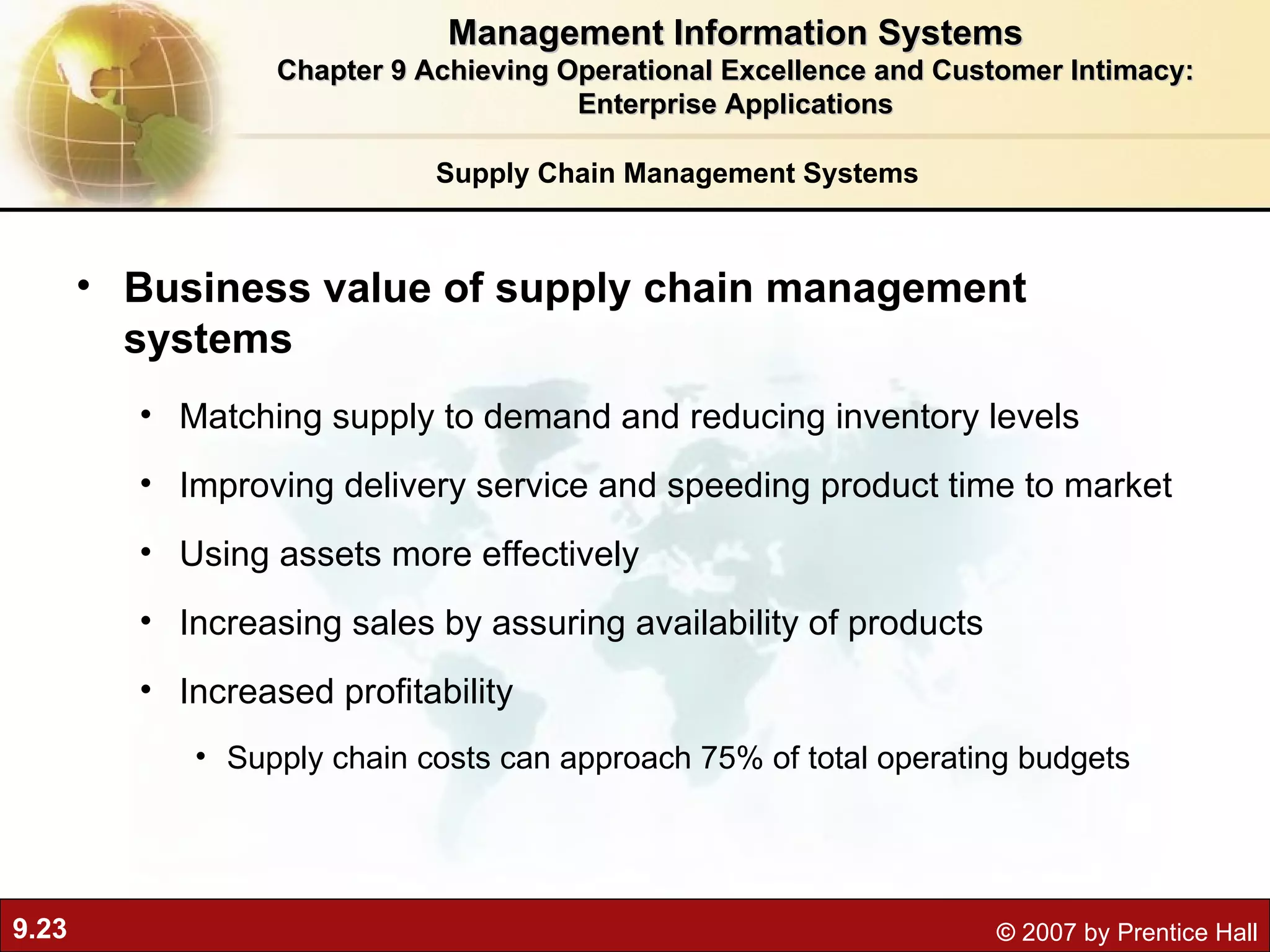 Management Information Systems
Chapter 9 Achieving Operational Excellence and Customer Intimacy: Enterprise Applications

Supply Chain Management Systems

• Business value of supply chain management systems

• Matching supply to demand and reducing inventory levels

• Improving delivery service and speeding product time to market

• Using assets more effectively

• Increasing sales by assuring availability of products

• Increased profitability

• Supply chain costs can approach 75% of total operating budgets

9.23

© 2007 by Prentice Hall